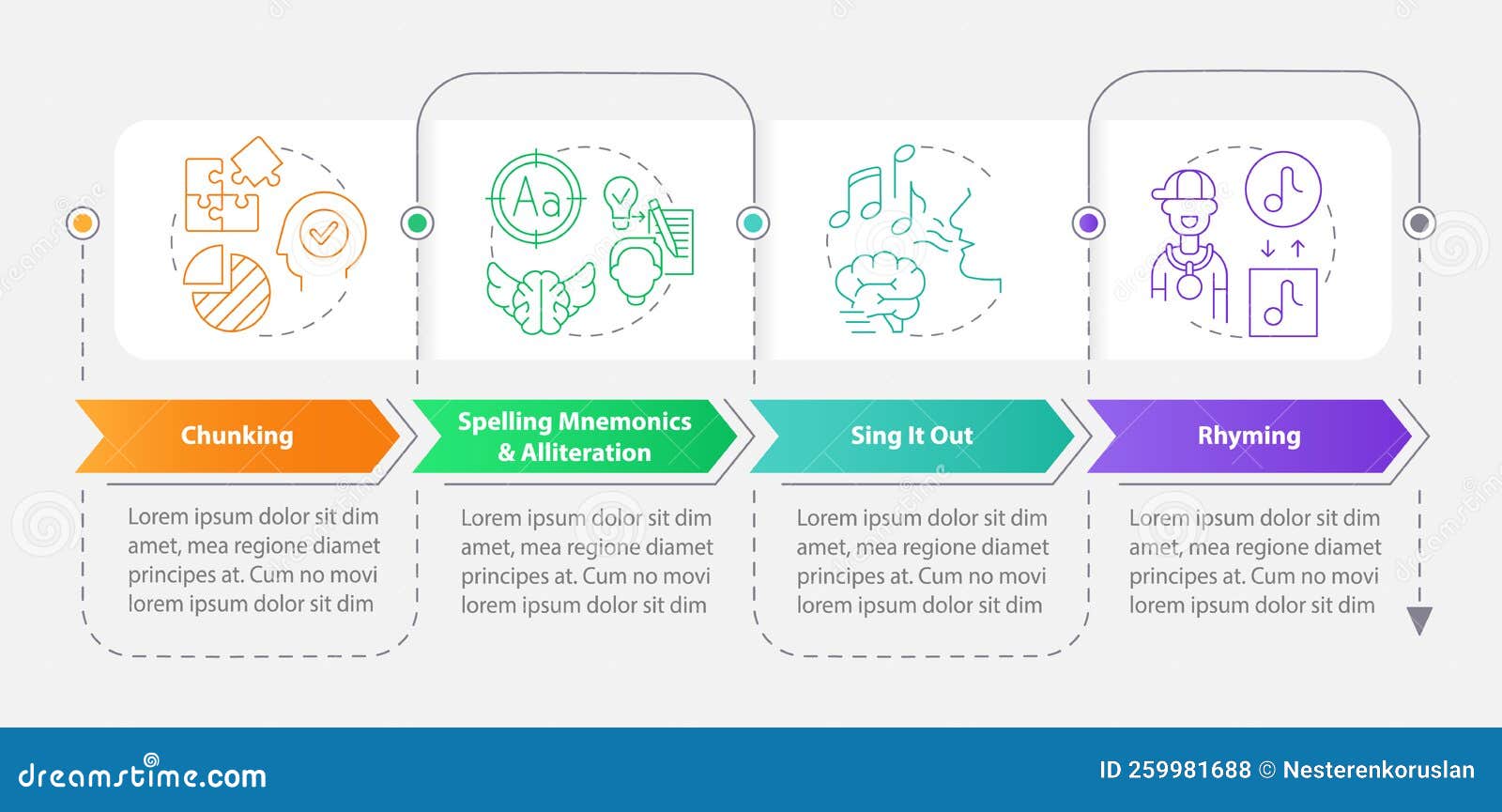 Aa

Chunking

Lorem ipsum dolor sit dim amet, mea regione diamet principes at. Cum no movi lorem ipsum dolor sit dim

Spelling Mnemonics & Alliteration

Lorem ipsum dolor sit dim amet, mea regione diamet principes at. Cum no movi lorem ipsum dolor sit dim

Sing It Out

Lorem ipsum dolor sit dim amet, mea regione diamet principes at. Cum no movi lorem ipsum dolor sit dim

Rhyming

Lorem ipsum dolor sit dim amet, mea regione diamet principes at. Cum no movi lorem ipsum dolor sit dim

dreamstime.com

ID 259981688 © Nesterenkoruslan